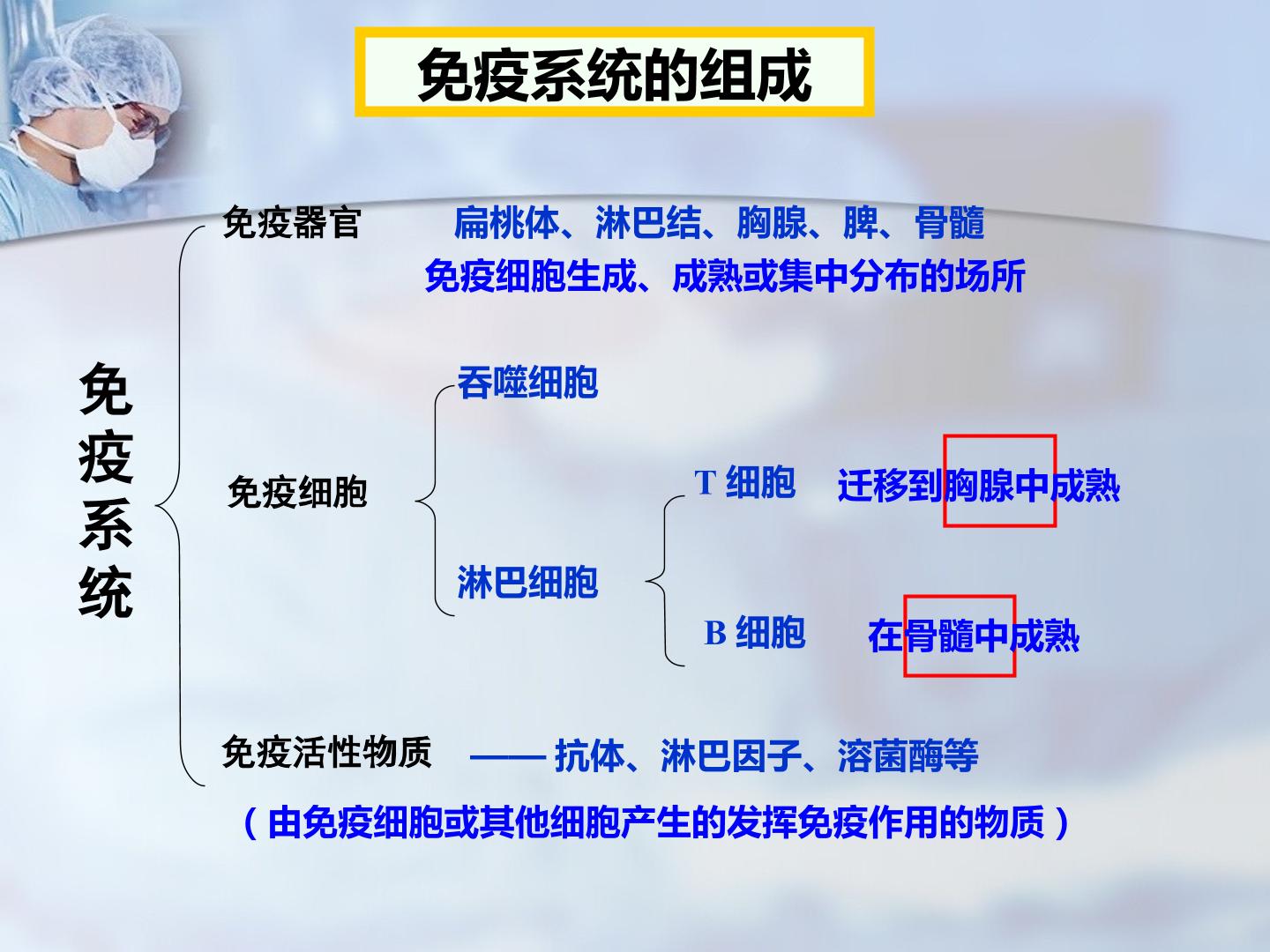 免疫系统的组成

免疫系统

免疫器官　扁桃体、淋巴结、胸腺、脾、骨髓
免疫细胞生成、成熟或集中分布的场所

免疫细胞
吞噬细胞
淋巴细胞
T 细胞　迁移到胸腺中成熟
B 细胞　在骨髓中成熟

免疫活性物质　—— 抗体、淋巴因子、溶菌酶等
（由免疫细胞或其他细胞产生的发挥免疫作用的物质）